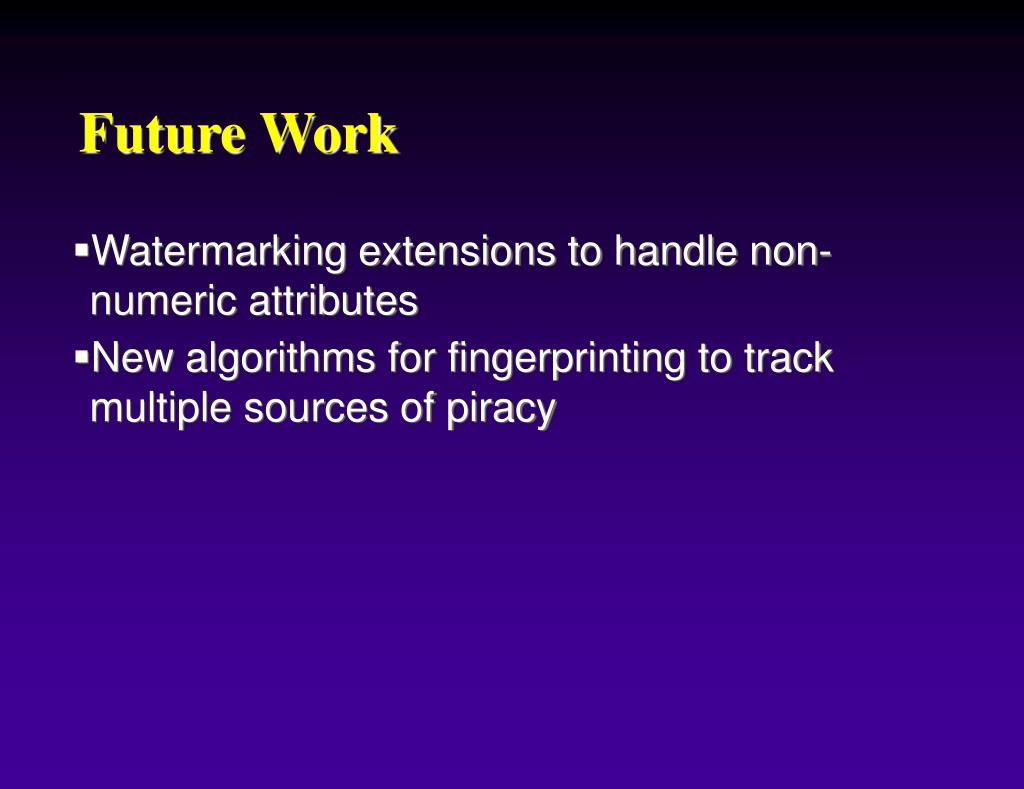 Future Work

▪Watermarking extensions to handle non-numeric attributes

▪New algorithms for fingerprinting to track multiple sources of piracy